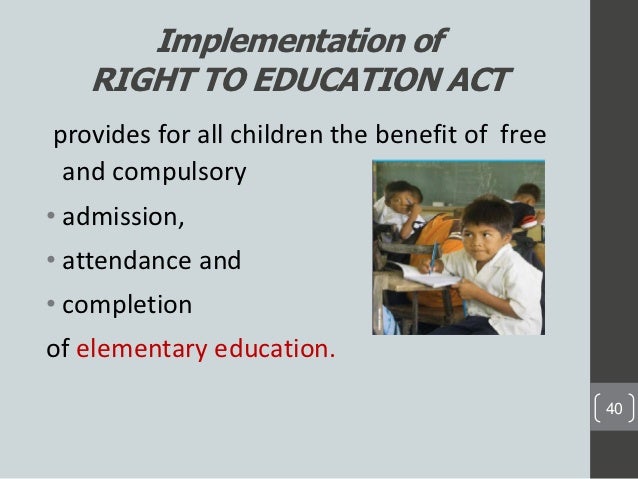 Implementation of
RIGHT TO EDUCATION ACT

provides for all children the benefit of free and compulsory

• admission,
• attendance and
• completion

of elementary education.

40